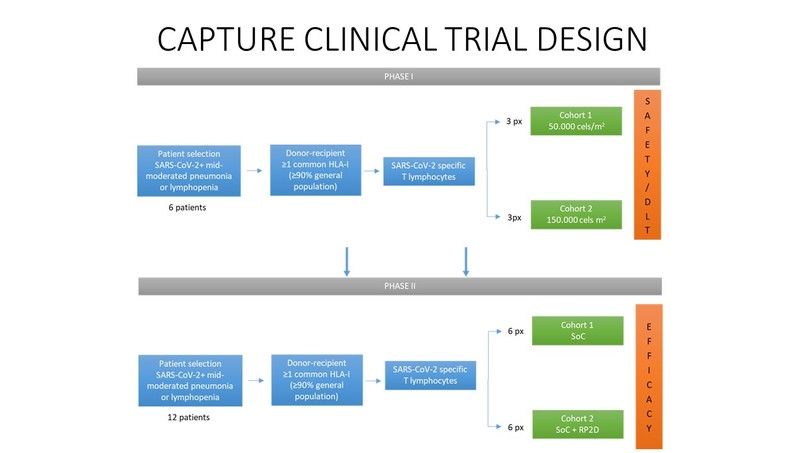 CAPTURE CLINICAL TRIAL DESIGN

PHASE I

Patient selection SARS-CoV-2+ mid-moderated pneumonia or lymphopenia

6 patients

Donor-recipient ≥1 common HLA-I (≥90% general population)

SARS-CoV-2 specific T lymphocytes

3 px

Cohort 1 50.000 cels/m$^2$

3px

Cohort 2 150.000 cels m$^2$

S A F E T Y / D L T

PHASE II

Patient selection SARS-CoV-2+ mid-moderated pneumonia or lymphopenia

12 patients

Donor-recipient ≥1 common HLA-I (≥90% general population)

SARS-CoV-2 specific T lymphocytes

6 px

Cohort 1 SoC

6 px

Cohort 2 SoC + RP2D

E F F I C A C Y